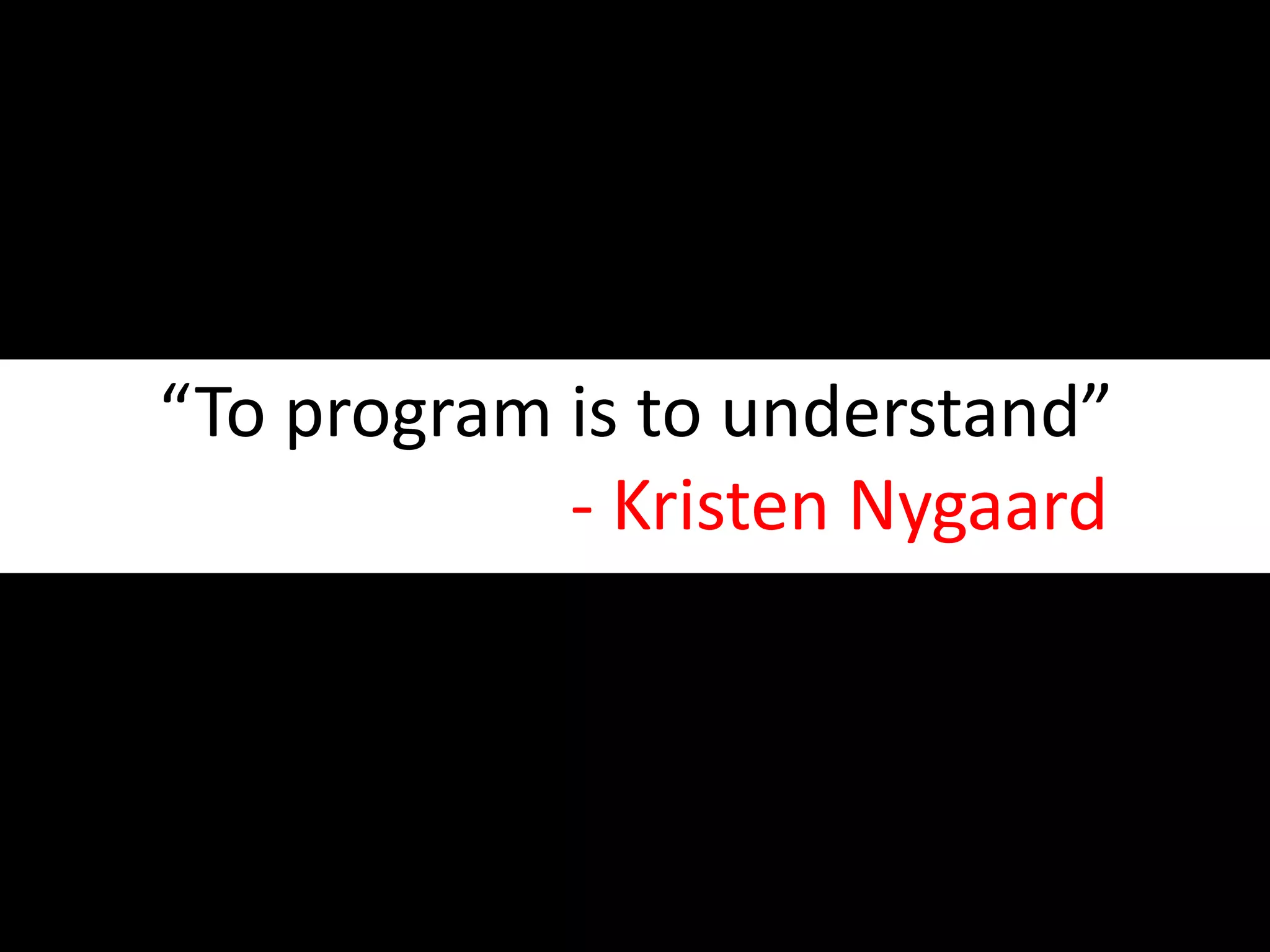 “To program is to understand”
- Kristen Nygaard